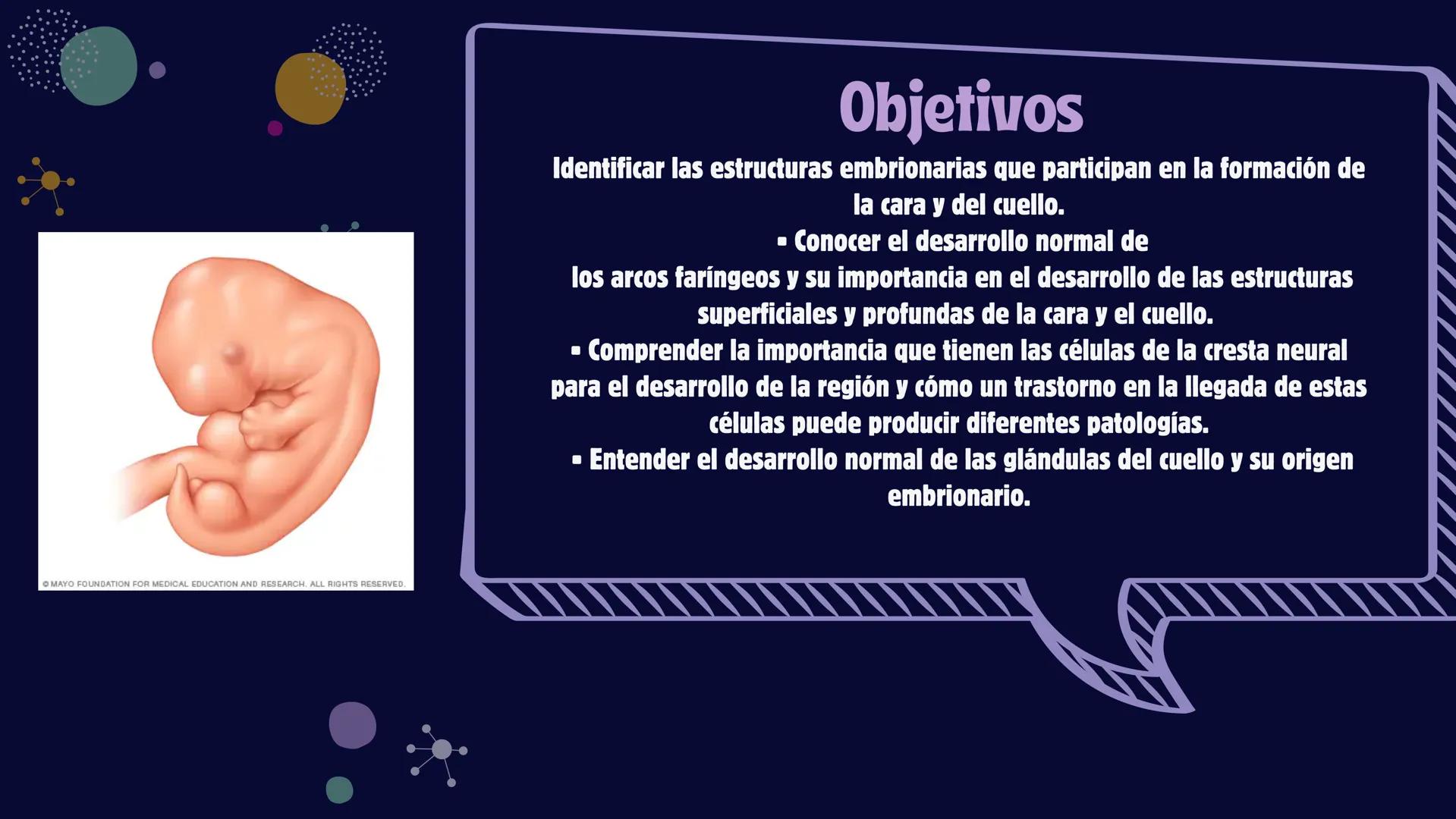 © MAYO FOUNDATION FOR MEDICAL EDUCATION AND RESEARCH. ALL RIGHTS RESERVED.

Objetivos

Identificar las estructuras embrionarias que participan en la formación de la cara y del cuello.

▪ Conocer el desarrollo normal de los arcos faríngeos y su importancia en el desarrollo de las estructuras superficiales y profundas de la cara y el cuello.

▪ Comprender la importancia que tienen las células de la cresta neural para el desarrollo de la región y cómo un trastorno en la llegada de estas células puede producir diferentes patologías.

▪ Entender el desarrollo normal de las glándulas del cuello y su origen embrionario.